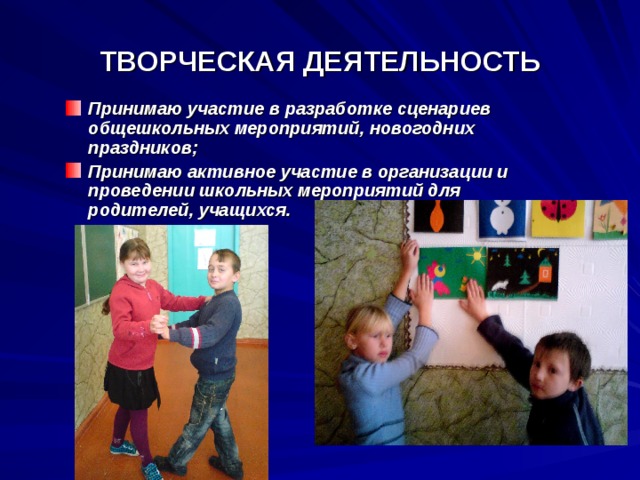 ТВОРЧЕСКАЯ ДЕЯТЕЛЬНОСТЬ

Принимаю участие в разработке сценариев общешкольных мероприятий, новогодних праздников;

Принимаю активное участие в организации и проведении школьных мероприятий для родителей, учащихся.